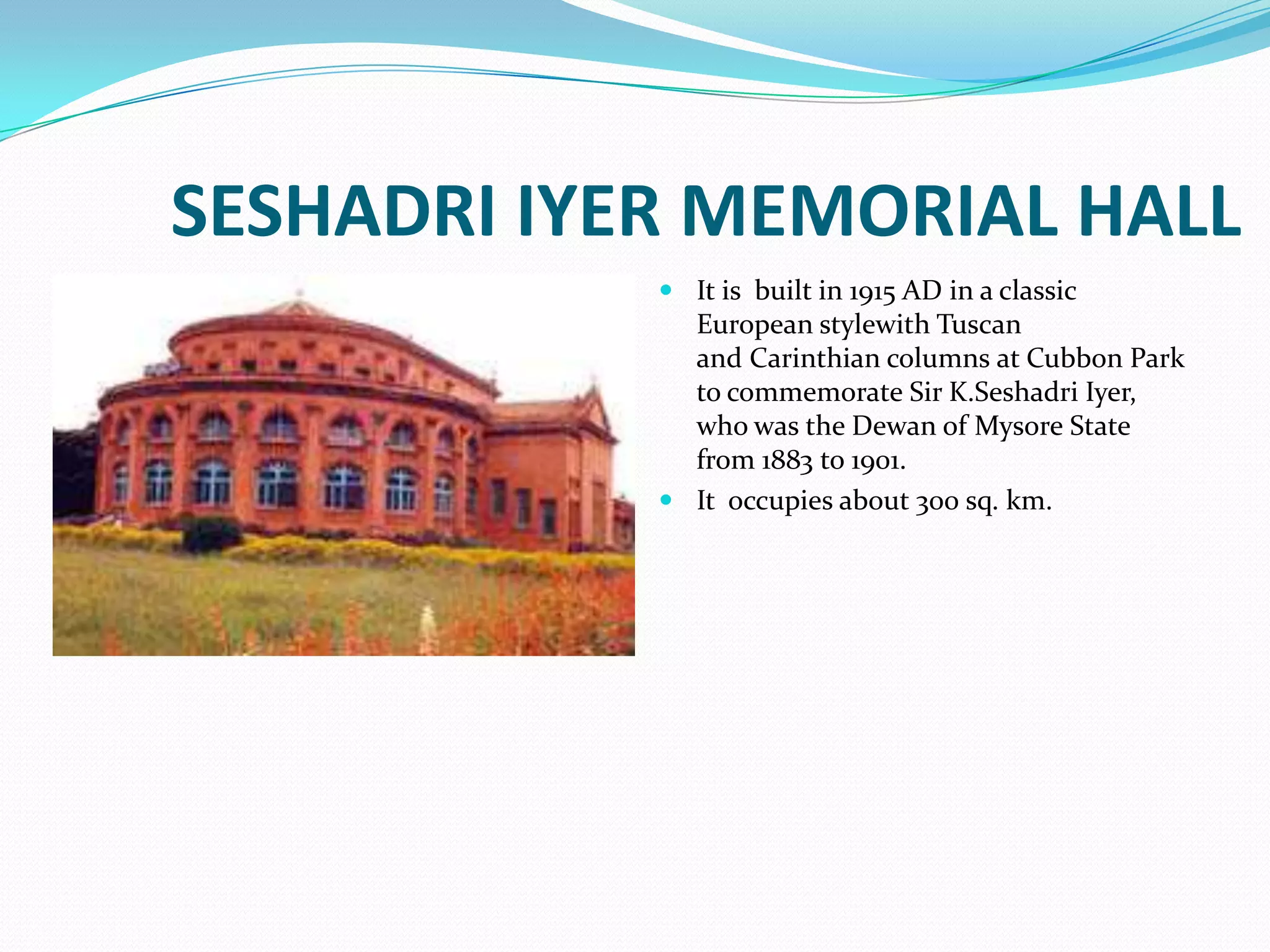 SESHADRI IYER MEMORIAL HALL

- It is built in 1915 AD in a classic European stylewith Tuscan and Carinthian columns at Cubbon Park to commemorate Sir K.Seshadri Iyer, who was the Dewan of Mysore State from 1883 to 1901.
- It occupies about 300 sq. km.